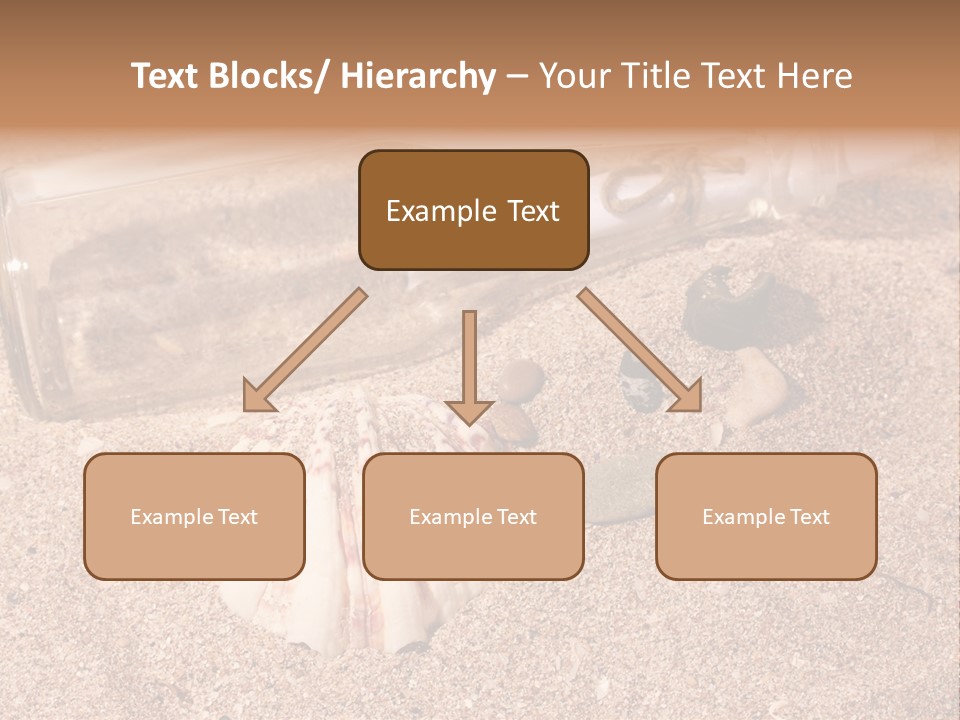 Text Blocks/ Hierarchy – Your Title Text Here

Example Text

Example Text

Example Text

Example Text